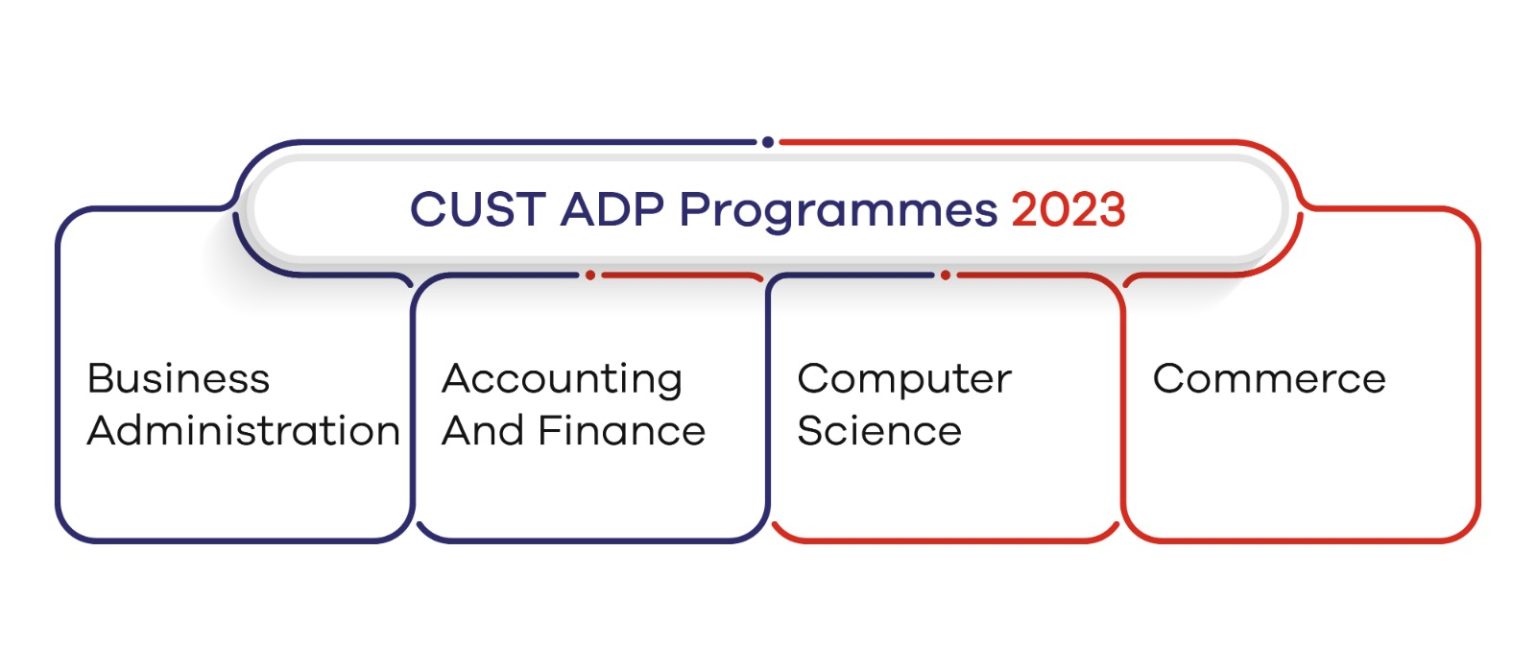 CUST ADP Programmes 2023

Business Administration

Accounting And Finance

Computer Science

Commerce